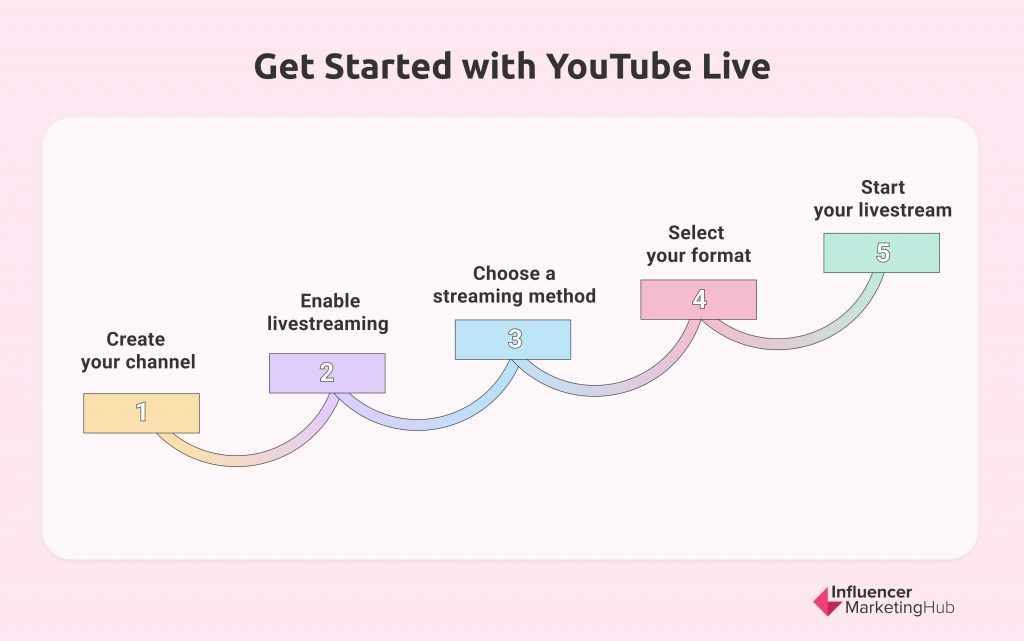 Get Started with YouTube Live

Create your channel

1

Enable livestreaming

2

Choose a streaming method

3

Select your format

4

Start your livestream

5

Influencer MarketingHub